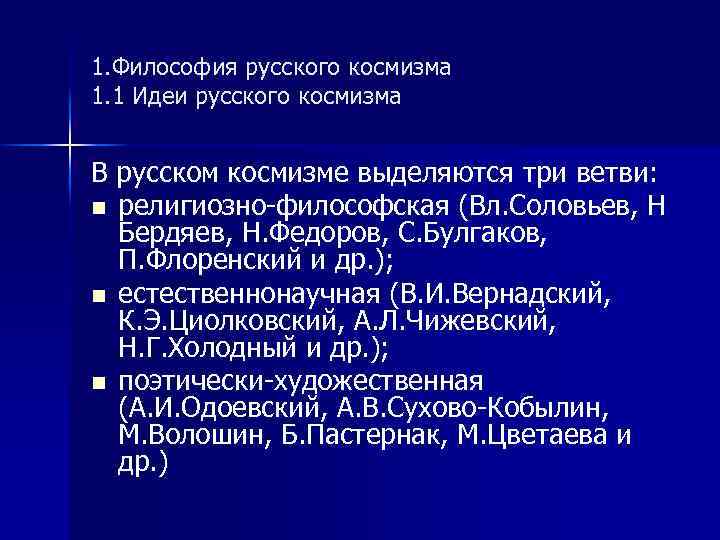 1.Философия русского космизма
1.1 Идеи русского космизма

В русском космизме выделяются три ветви:
■ религиозно-философская (Вл.Соловьев, Н Бердяев, Н.Федоров, С.Булгаков, П.Флоренский и др.);
■ естественнонаучная (В.И.Вернадский, К.Э.Циолковский, А.Л.Чижевский, Н.Г.Холодный и др.);
■ поэтически-художественная (А.И.Одоевский, А.В.Сухово-Кобылин, М.Волошин, Б.Пастернак, М.Цветаева и др.)